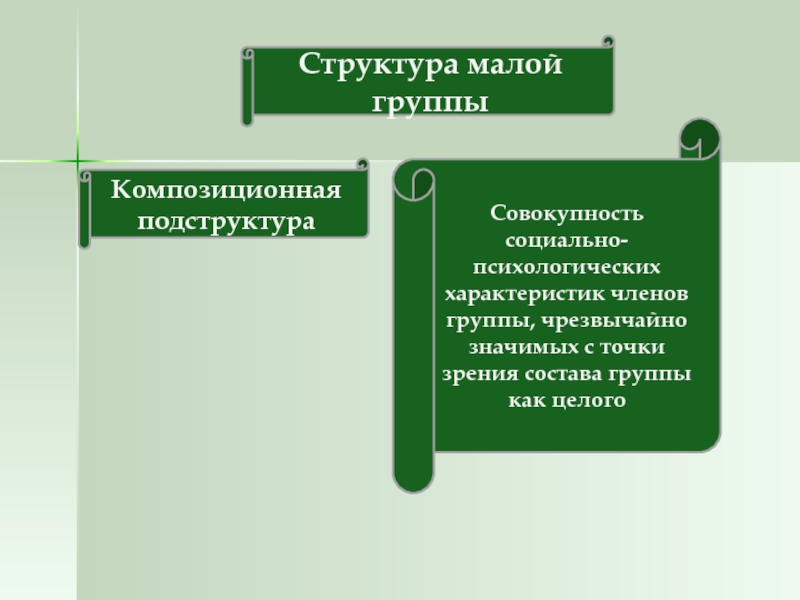 Структура малой группы

Композиционная подструктура

Совокупность социально-психологических характеристик членов группы, чрезвычайно значимых с точки зрения состава группы как целого